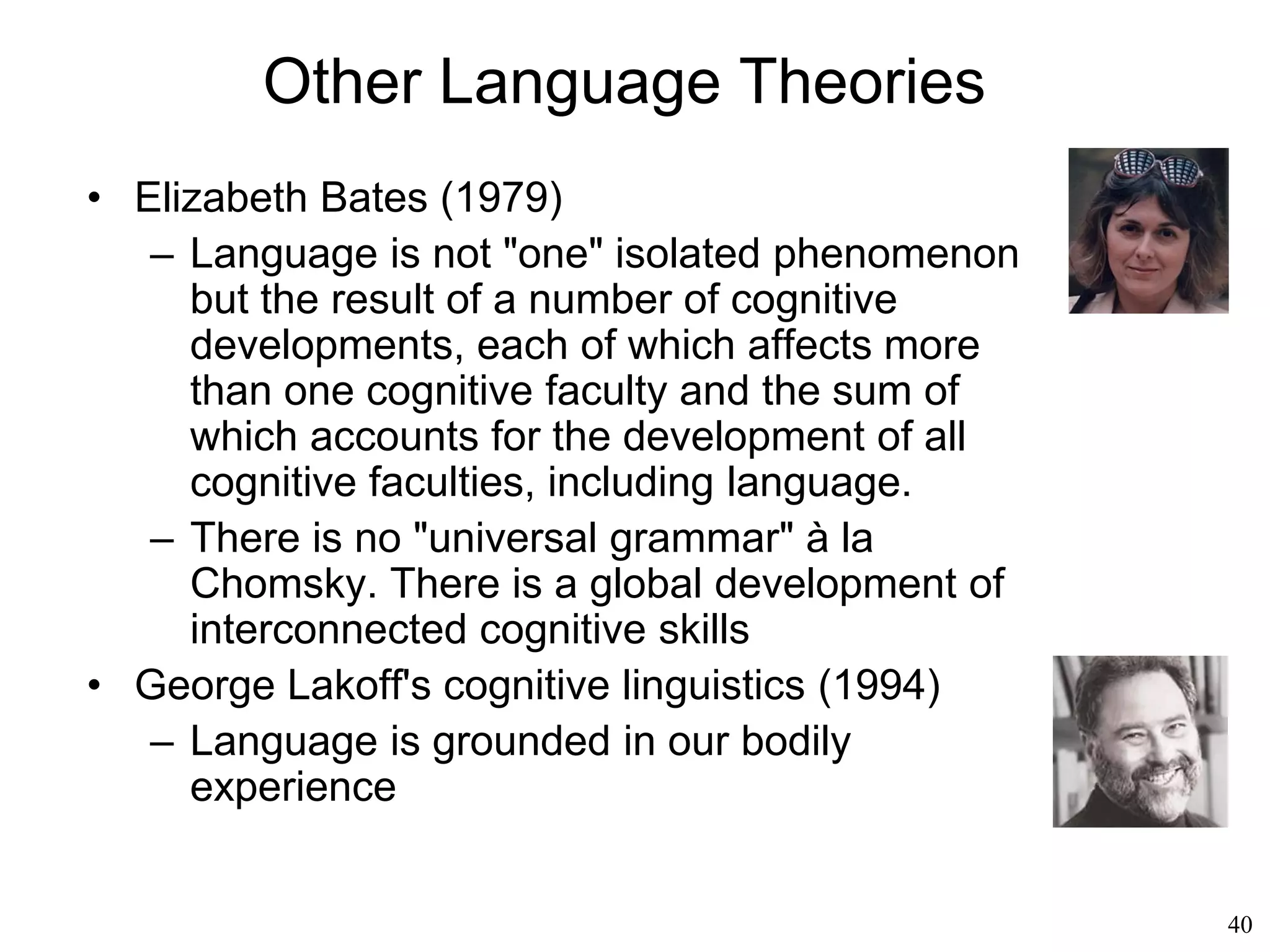 Other Language Theories

• Elizabeth Bates (1979)
– Language is not "one" isolated phenomenon but the result of a number of cognitive developments, each of which affects more than one cognitive faculty and the sum of which accounts for the development of all cognitive faculties, including language.
– There is no "universal grammar" à la Chomsky. There is a global development of interconnected cognitive skills
• George Lakoff's cognitive linguistics (1994)
– Language is grounded in our bodily experience

40